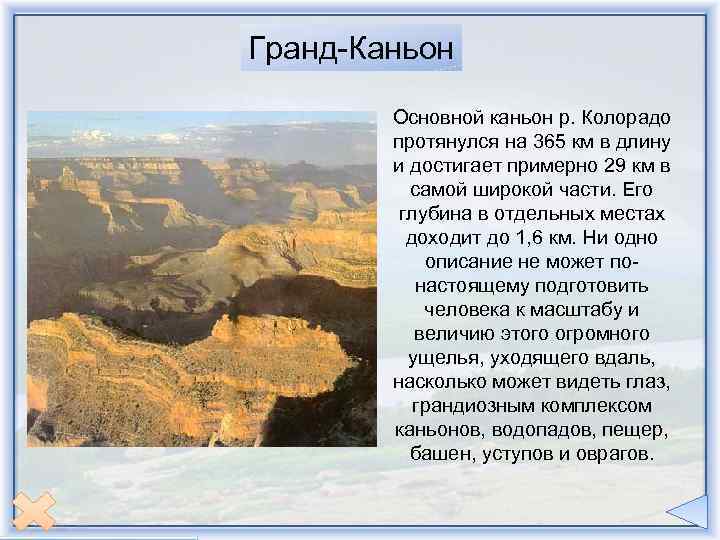 Гранд-Каньон

Основной каньон р. Колорадо протянулся на 365 км в длину и достигает примерно 29 км в самой широкой части. Его глубина в отдельных местах доходит до 1,6 км. Ни одно описание не может по-настоящему подготовить человека к масштабу и величию этого огромного ущелья, уходящего вдаль, насколько может видеть глаз, грандиозным комплексом каньонов, водопадов, пещер, башен, уступов и оврагов.